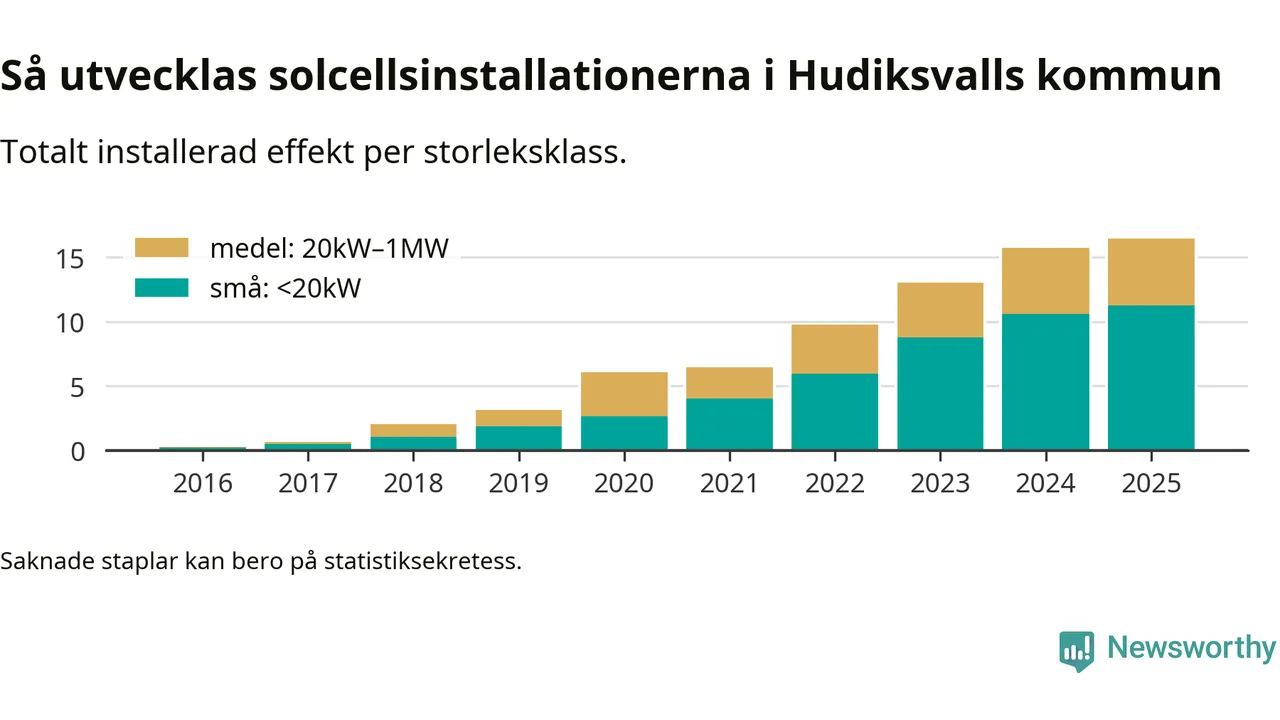 Så utvecklas solcellsinstallationerna i Hudiksvalls kommun

Totalt installerad effekt per storleksklass.

medel: 20kW–1MW
små: <20kW

15
10
5
0

2016 2017 2018 2019 2020 2021 2022 2023 2024 2025

Saknade staplar kan bero på statistiksekretess.

Newsworthy